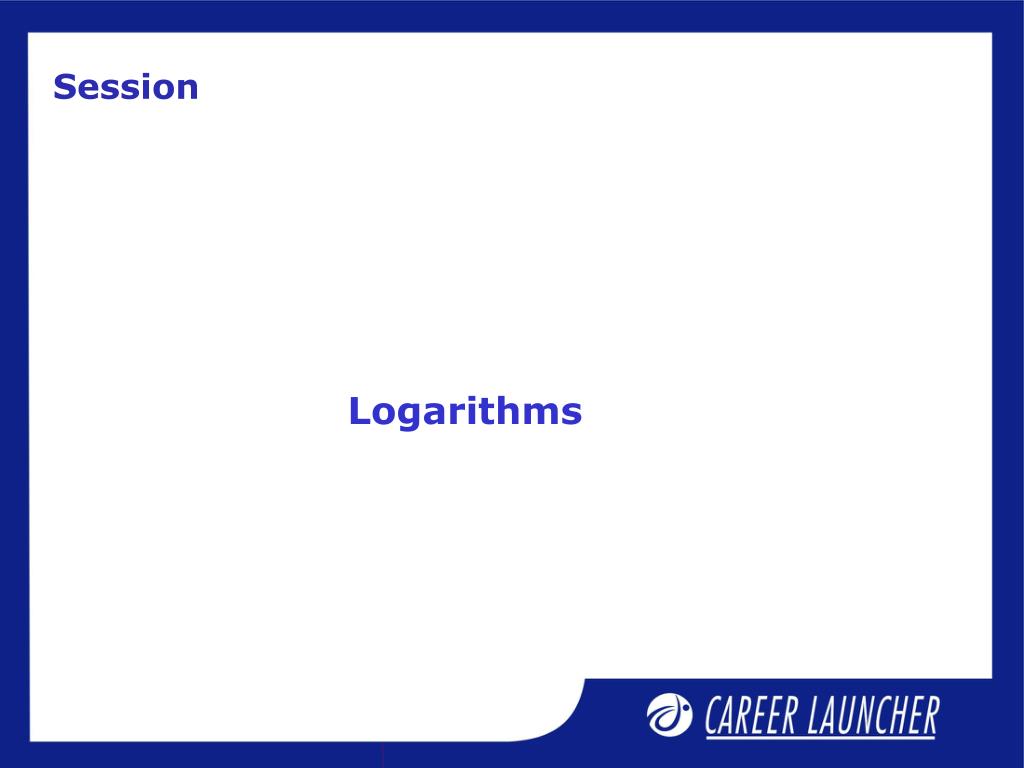 Session

Logarithms

CAREER LAUNCHER